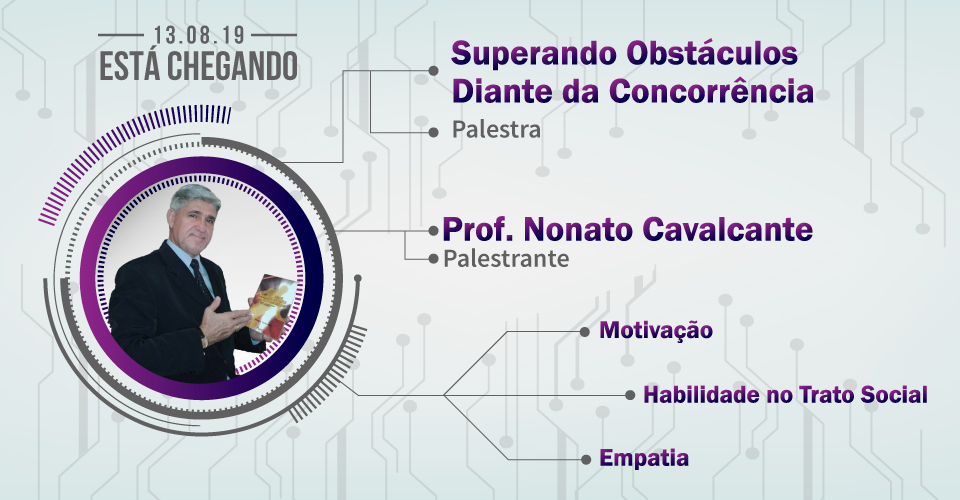 13.08.19
ESTÁ CHEGANDO

Superando Obstáculos Diante da Concorrência

Palestra

Prof. Nonato Cavalcante

Palestrante

Motivação

Habilidade no Trato Social

Empatia